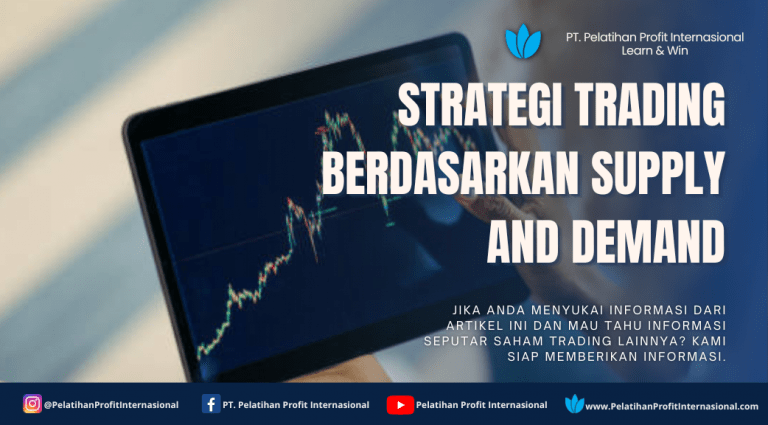 PT. Pelatihan Profit Internasional
Learn & Win

STRATEGI TRADING BERDASARKAN SUPPLY AND DEMAND

JIKA ANDA MENYUKAI INFORMASI DARI ARTIKEL INI DAN MAU TAHU INFORMASI SEPUTAR SAHAM TRADING LAINNYA? KAMI SIAP MEMBERIKAN INFORMASI.

@PelatihanProfitInternasional PT. Pelatihan Profit Internasional Pelatihan Profit Internasional www.PelatihanProfitInternasional.com